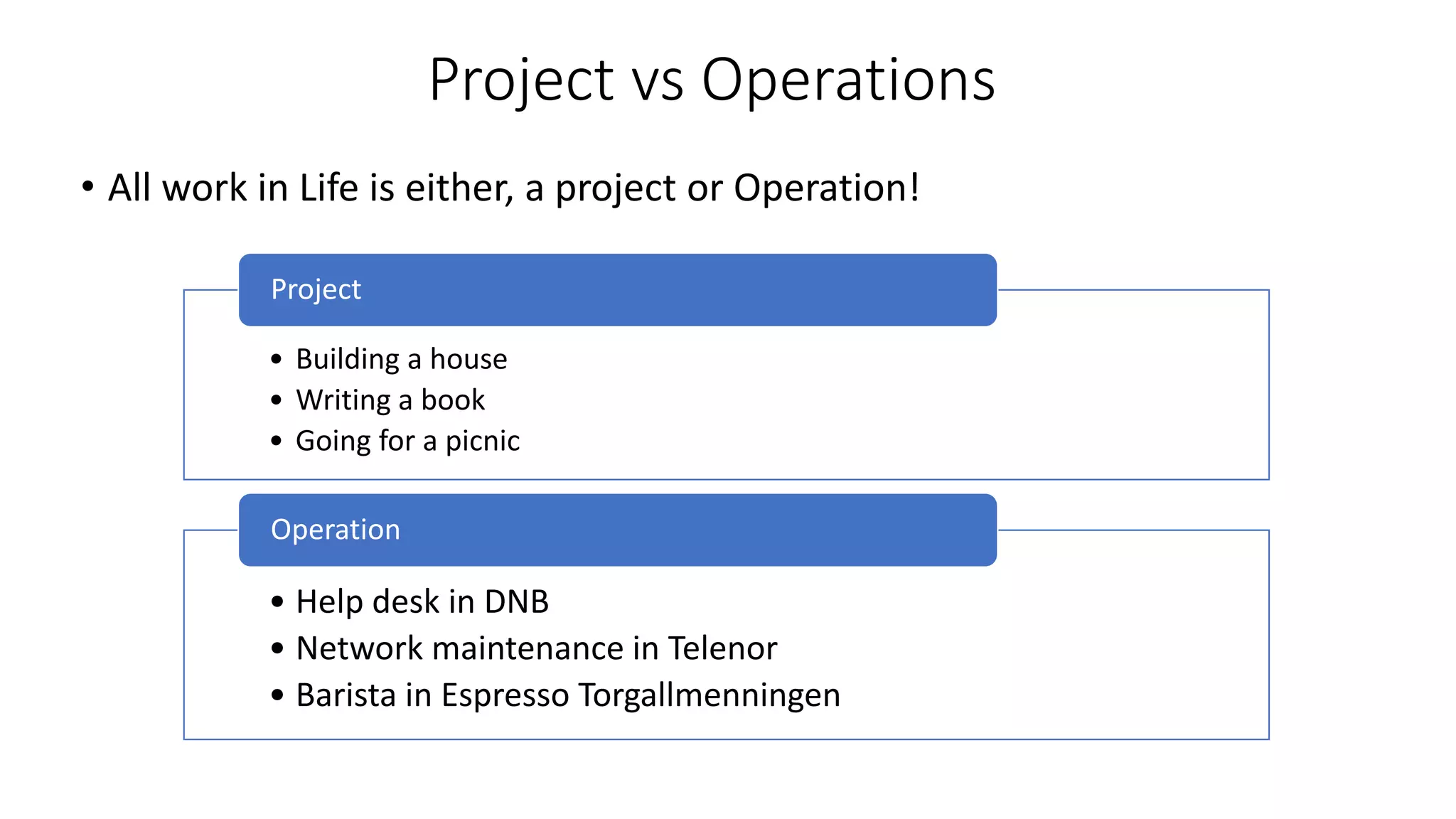 Project vs Operations

• All work in Life is either, a project or Operation!

Project

• Building a house
• Writing a book
• Going for a picnic

Operation

• Help desk in DNB
• Network maintenance in Telenor
• Barista in Espresso Torgallmenningen